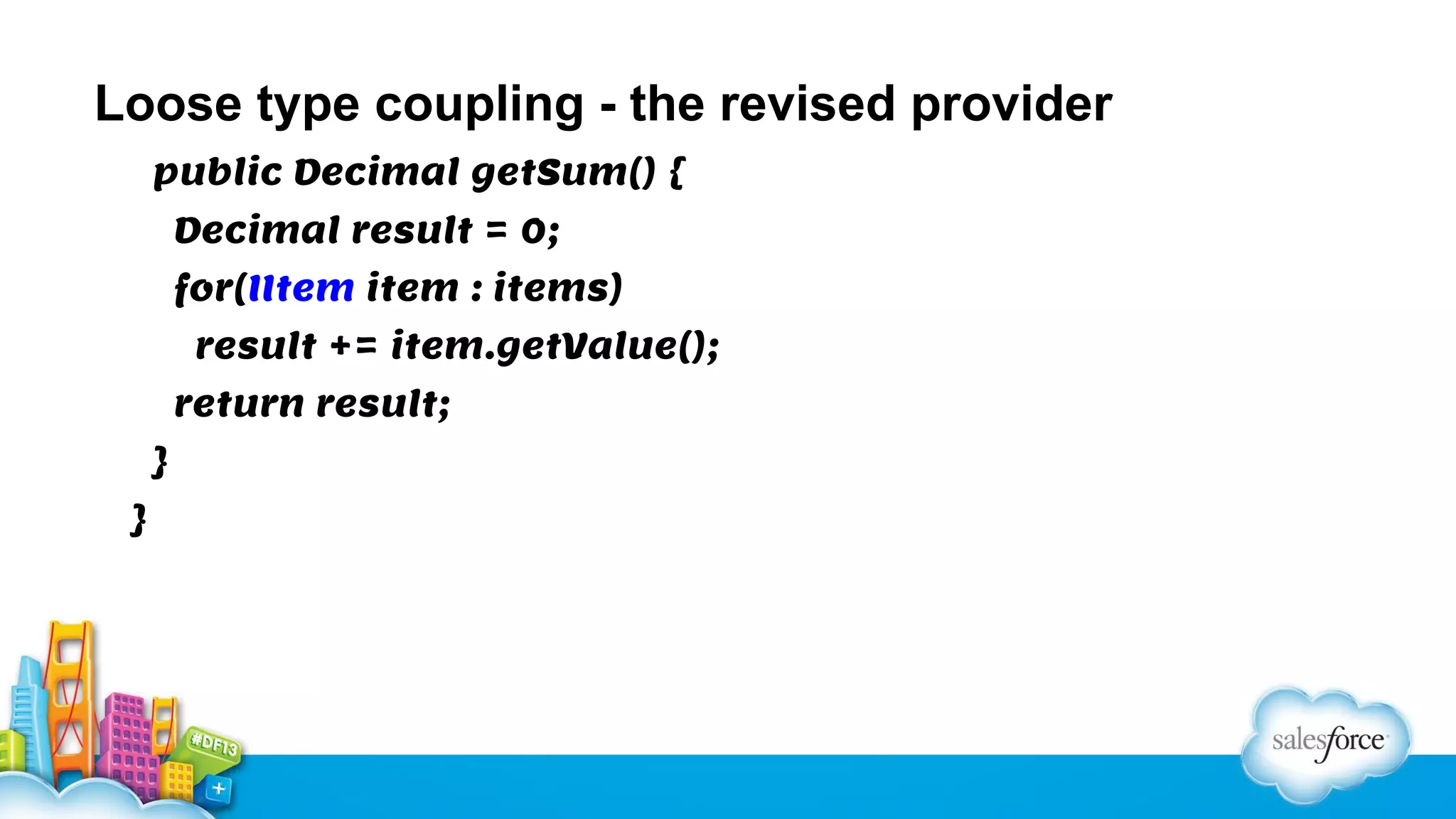 Loose type coupling - the revised provider

public Decimal getSum() {
Decimal result = 0;
for(IItem item : items)
result += item.getValue();
return result;
}
}

#DF13

salesforce